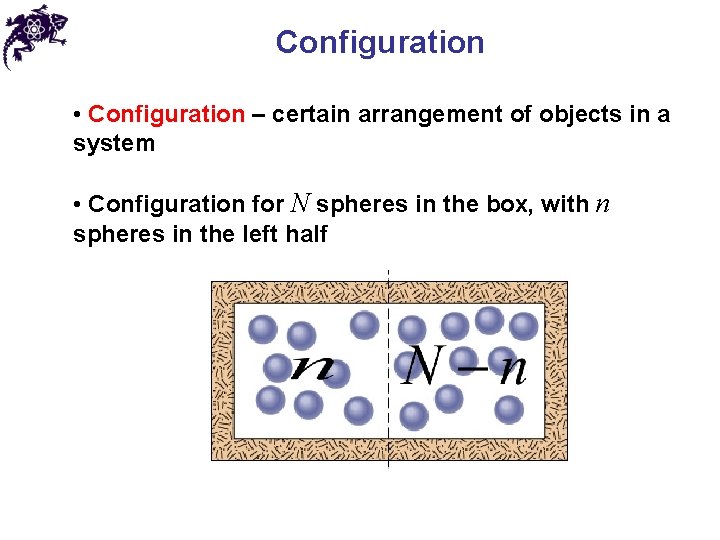 Configuration

• Configuration – certain arrangement of objects in a system

• Configuration for $N$ spheres in the box, with $n$ spheres in the left half

$n$ $N-n$